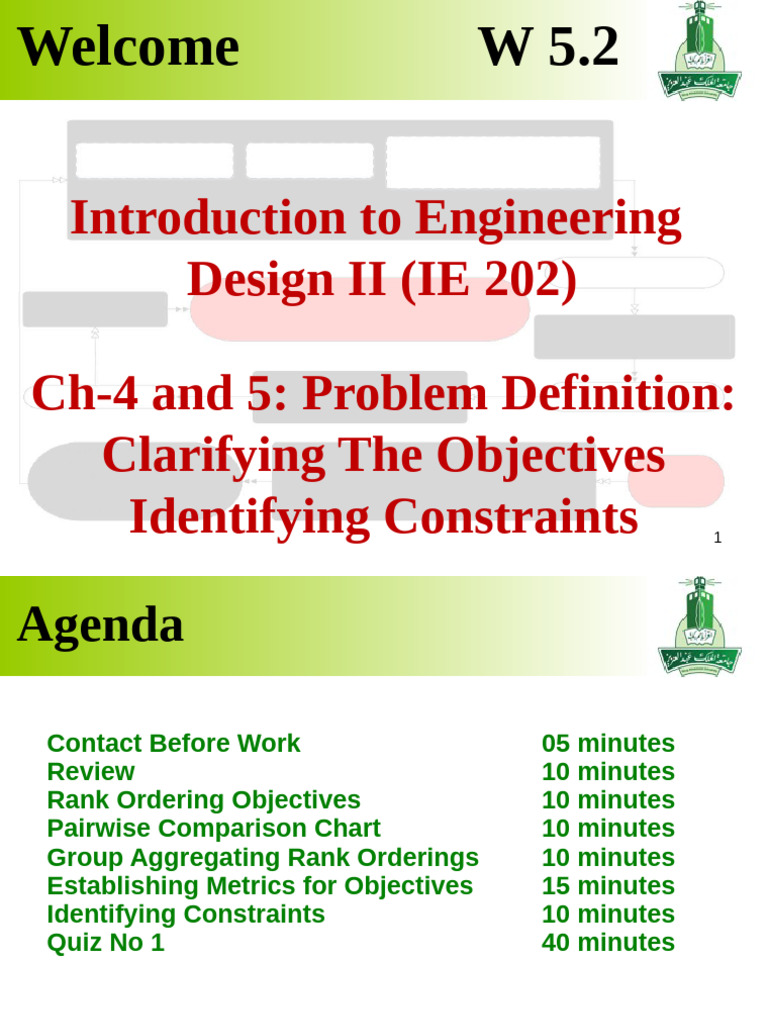 Welcome W 5.2

Introduction to Engineering Design II (IE 202)

Ch-4 and 5: Problem Definition: Clarifying The Objectives Identifying Constraints

1

Agenda

| | |
|---|---|
| Contact Before Work | 05 minutes |
| Review | 10 minutes |
| Rank Ordering Objectives | 10 minutes |
| Pairwise Comparison Chart | 10 minutes |
| Group Aggregating Rank Orderings | 10 minutes |
| Establishing Metrics for Objectives | 15 minutes |
| Identifying Constraints | 10 minutes |
| Quiz No 1 | 40 minutes |